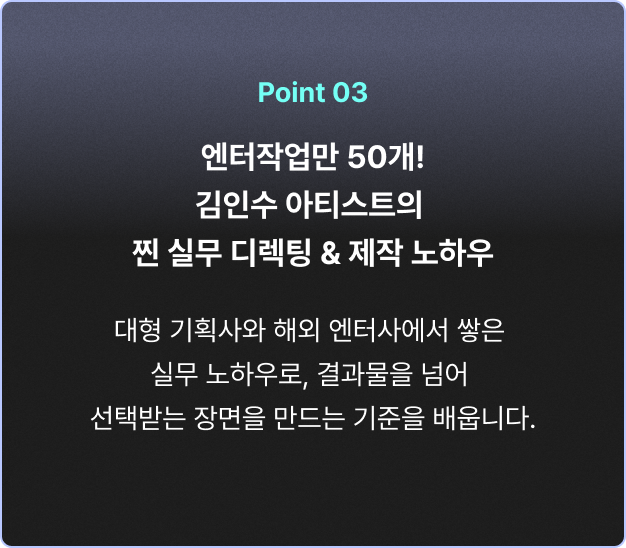 Point 03

엔터작업만 50개!
김인수 아티스트의
찐 실무 디렉팅 & 제작 노하우

대형 기획사와 해외 엔터사에서 쌓은
실무 노하우로, 결과물을 넘어
선택받는 장면을 만드는 기준을 배웁니다.